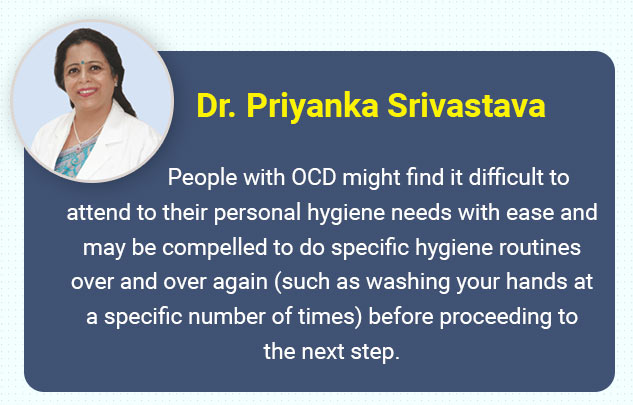 Dr. Priyanka Srivastava

People with OCD might find it difficult to attend to their personal hygiene needs with ease and may be compelled to do specific hygiene routines over and over again (such as washing your hands at a specific number of times) before proceeding to the next step.